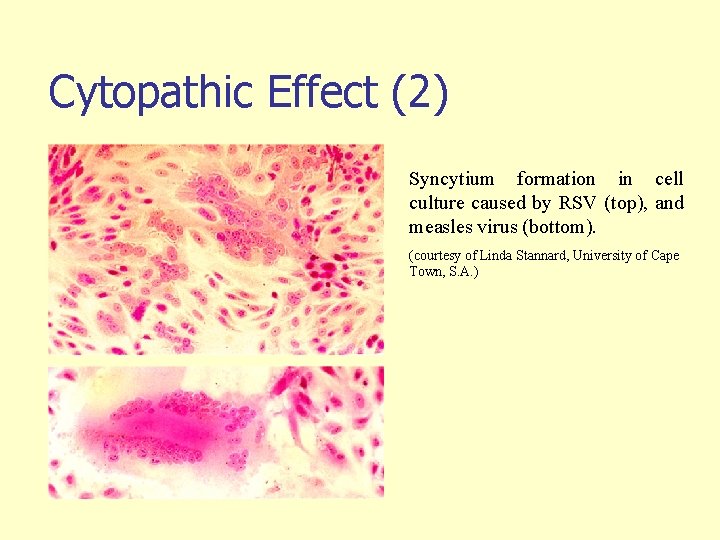 Cytopathic Effect (2)

Syncytium formation in cell culture caused by RSV (top), and measles virus (bottom).

(courtesy of Linda Stannard, University of Cape Town, S.A.)